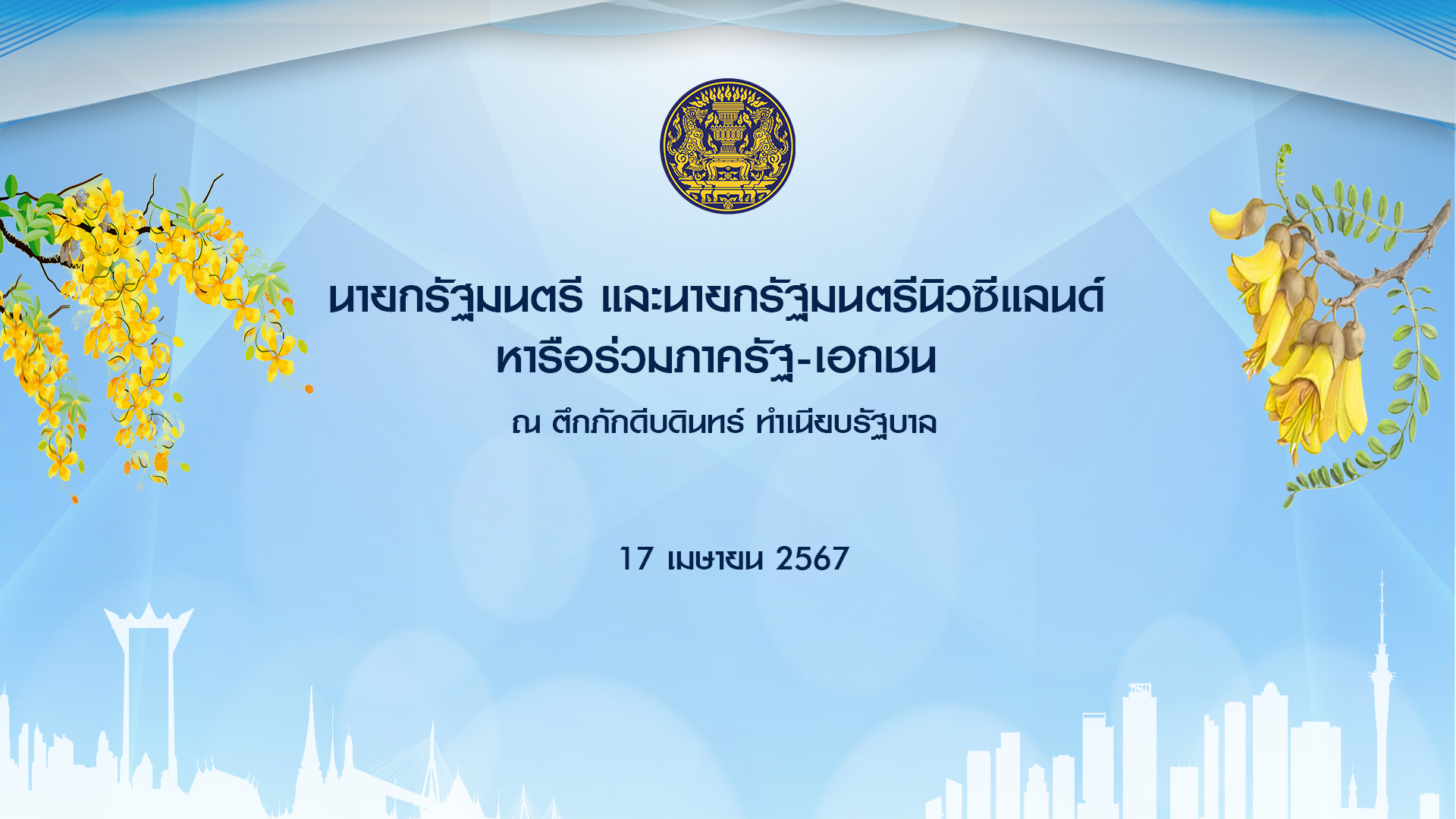 นายกรัฐมนตรี และนายกรัฐมนตรีนิวซีแลนด์
หารือร่วมภาครัฐ-เอกชน

ณ ตึกภักดีบดินทร์ ทำเนียบรัฐบาล

17 เมษายน 2567